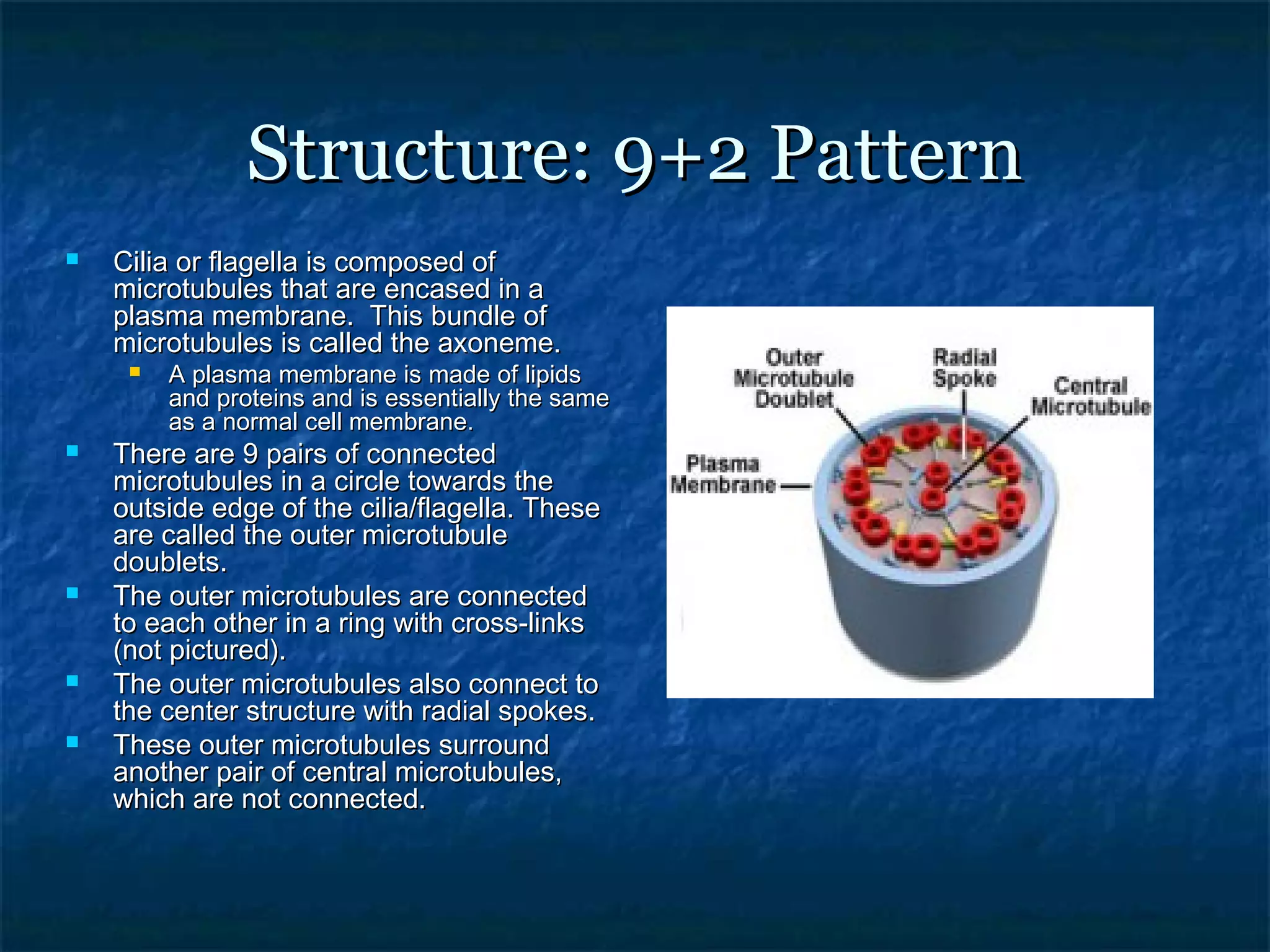 Structure: 9+2 Pattern

- Cilia or flagella is composed of microtubules that are encased in a plasma membrane. This bundle of microtubules is called the axoneme.
  - A plasma membrane is made of lipids and proteins and is essentially the same as a normal cell membrane.
- There are 9 pairs of connected microtubules in a circle towards the outside edge of the cilia/flagella. These are called the outer microtubule doublets.
- The outer microtubules are connected to each other in a ring with cross-links (not pictured).
- The outer microtubules also connect to the center structure with radial spokes.
- These outer microtubules surround another pair of central microtubules, which are not connected.

Outer Microtubule Doublet

Radial Spoke

Central Microtubule

Plasma Membrane